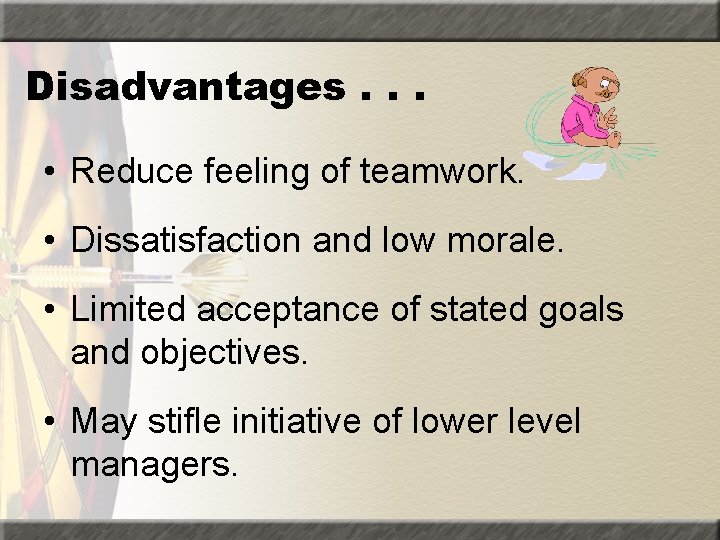 Disadvantages . . .

• Reduce feeling of teamwork.

• Dissatisfaction and low morale.

• Limited acceptance of stated goals and objectives.

• May stifle initiative of lower level managers.